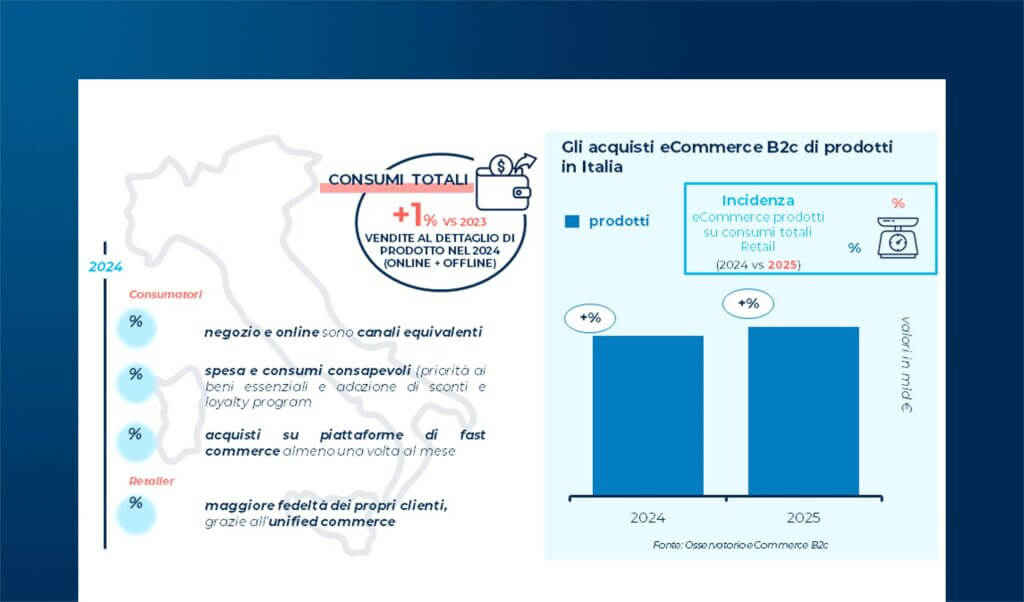 CONSUMI TOTALI

+1% VS 2023

VENDITE AL DETTAGLIO DI PRODOTTO NEL 2024 (ONLINE + OFFLINE)

2024

Consumatori

% negozio e online sono canali equivalenti

% spesa e consumi consapevoli (priorità ai beni essenziali e adozione di sconti e loyalty program

% acquisti su piattaforme di fast commerce almeno una volta al mese

Retailer

% maggiore fedeltà dei propri clienti, grazie all'unified commerce

Gli acquisti eCommerce B2c di prodotti in Italia

prodotti

Incidenza
eCommerce prodotti su consumi totali Retail
(2024 vs 2025)

%

%

+%

+%

valori in mld €

2024

2025

Fonte: Osservatorio eCommerce B2c